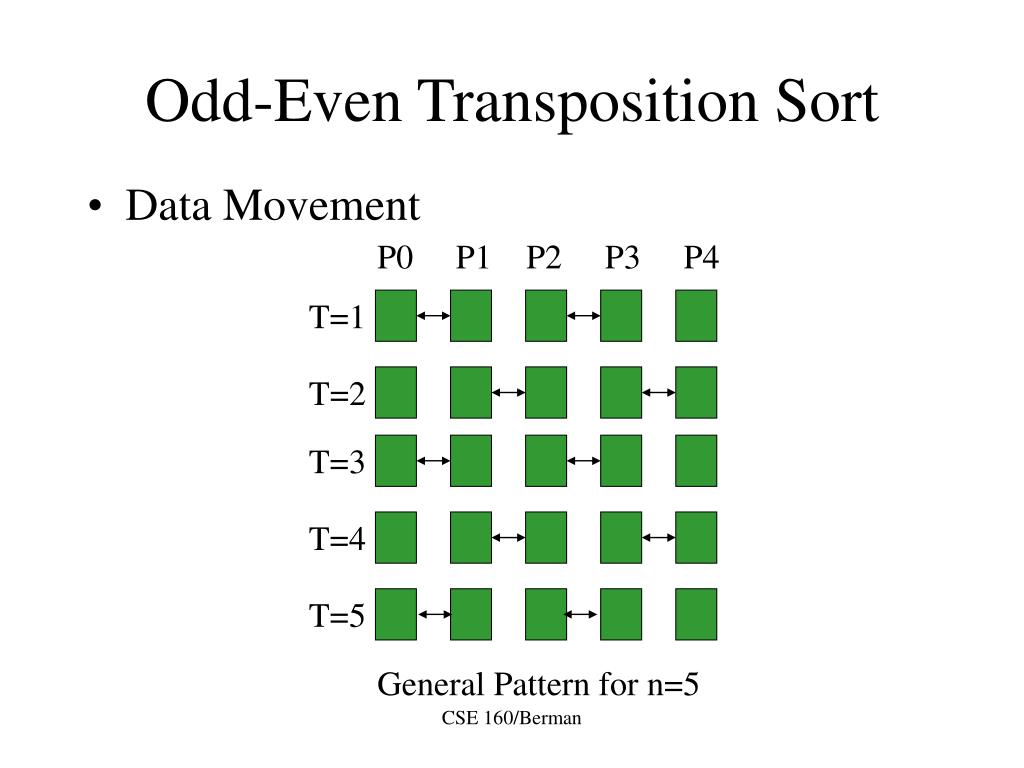 Odd-Even Transposition Sort

• Data Movement

P0 P1 P2 P3 P4

T=1

T=2

T=3

T=4

T=5

General Pattern for n=5

CSE 160/Berman